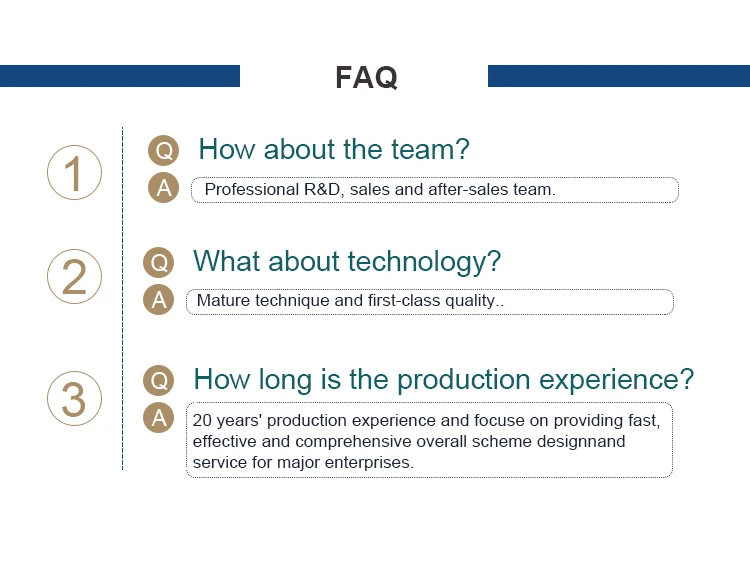 FAQ

1
Q How about the team?
A Professional R&D, sales and after-sales team.

2
Q What about technology?
A Mature technique and first-class quality..

3
Q How long is the production experience?
A 20 years' production experience and focuse on providing fast, effective and comprehensive overall scheme designnand service for major enterprises.